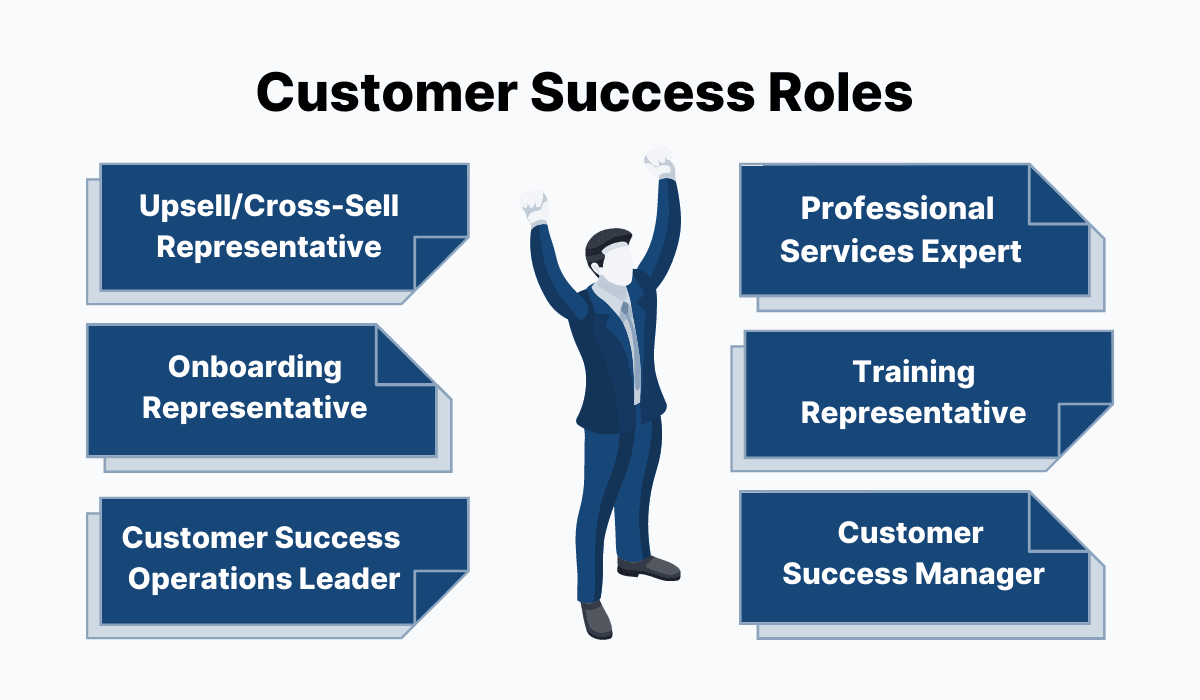 Customer Success Roles

Upsell/Cross-Sell Representative

Onboarding Representative

Customer Success Operations Leader

Professional Services Expert

Training Representative

Customer Success Manager